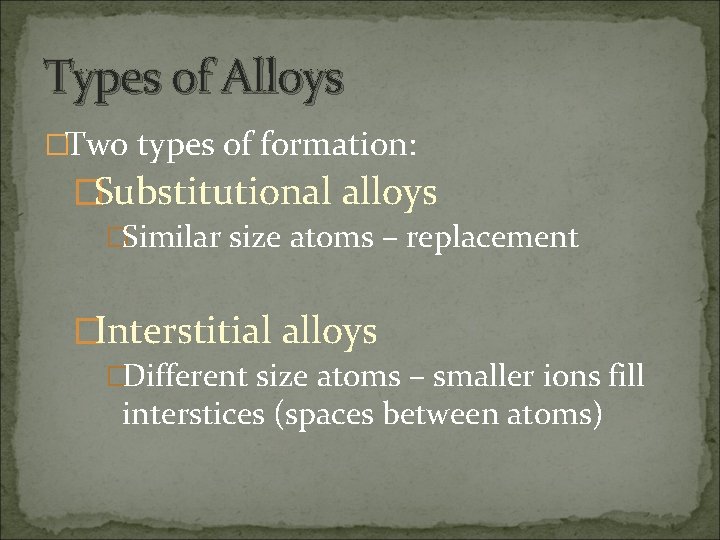 Types of Alloys

Two types of formation:

Substitutional alloys

Similar size atoms – replacement

Interstitial alloys

Different size atoms – smaller ions fill interstices (spaces between atoms)